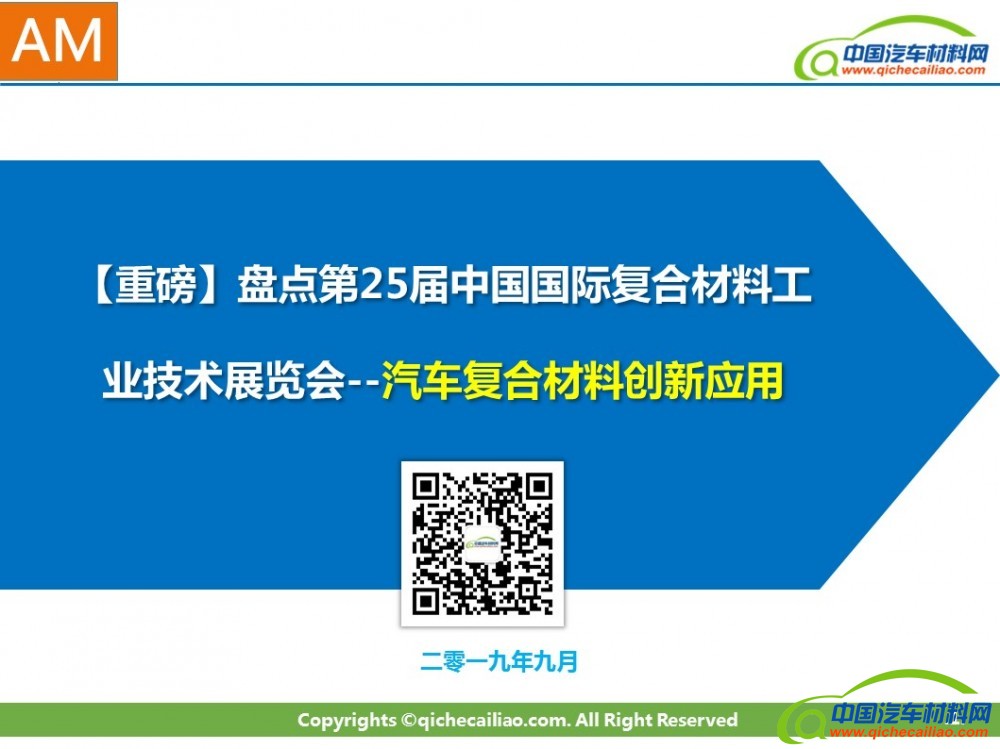 AM

中国汽车材料网
www.qichecailiao.com

【重磅】盘点第25届中国国际复合材料工业技术展览会--汽车复合材料创新应用

二零一九年九月

Copyrights ©qichecailiao.com. All Right Reserved

中国汽车材料网
www.qichecailiao.com